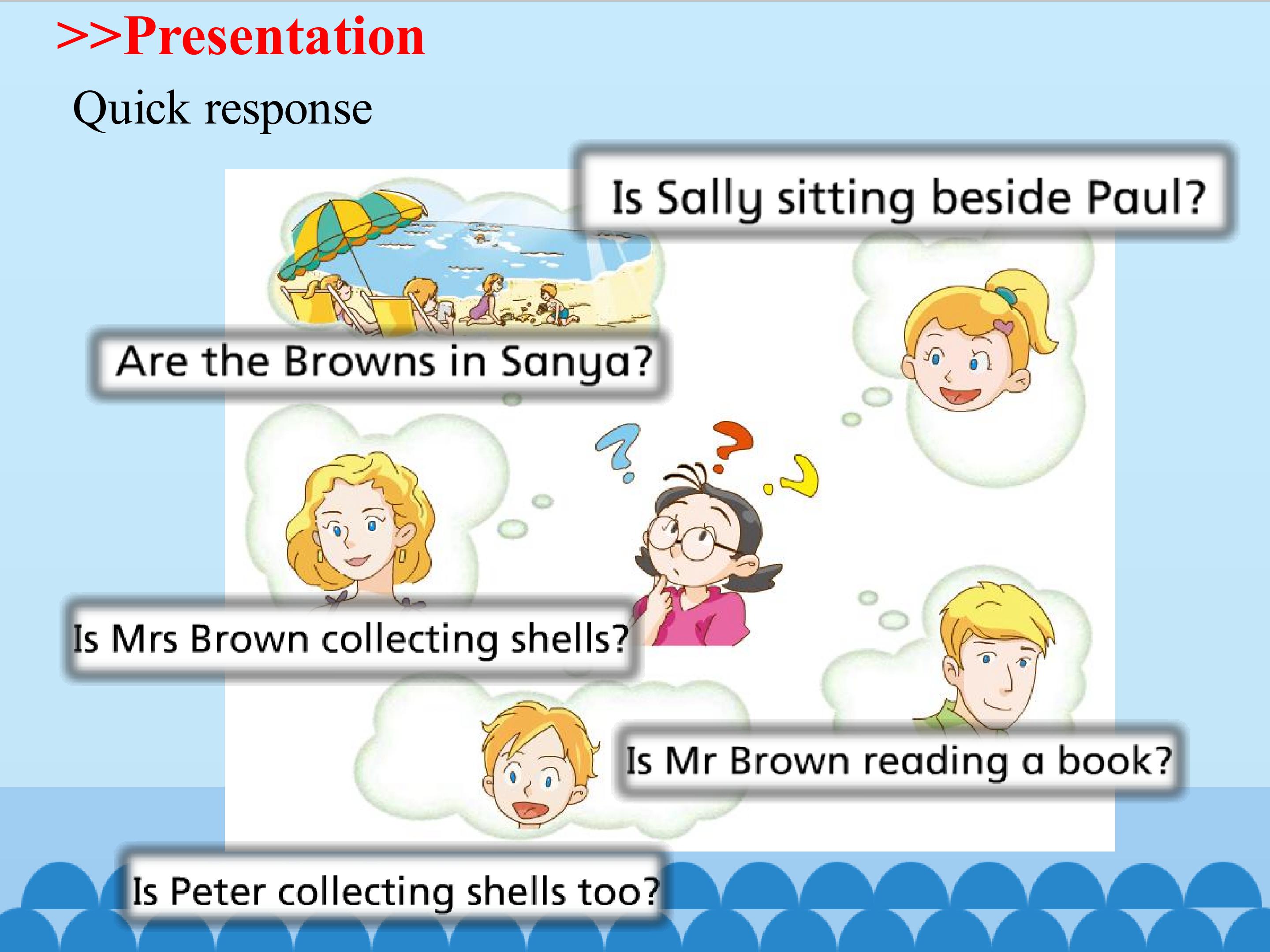 >>Presentation

Quick response

Is Sally sitting beside Paul?

Are the Browns in Sanya?

Is Mrs Brown collecting shells?

Is Mr Brown reading a book?

Is Peter collecting shells too?